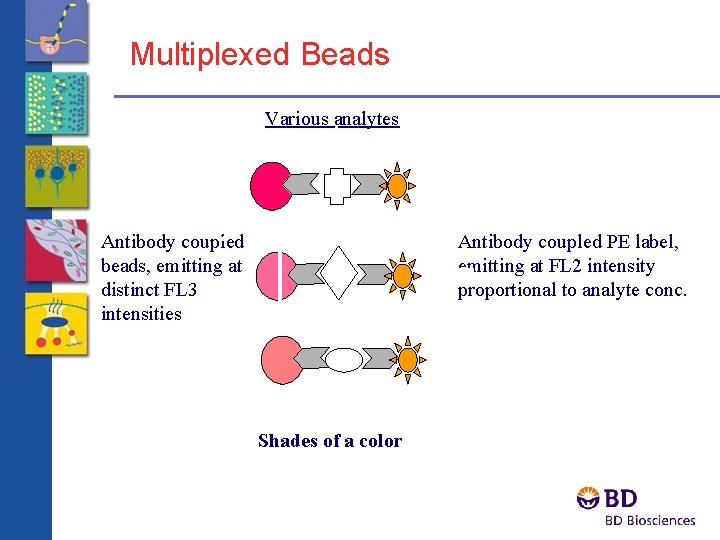 Multiplexed Beads

Various analytes

Antibody coupled beads, emitting at distinct FL3 intensities

Antibody coupled PE label, emitting at FL2 intensity proportional to analyte conc.

Shades of a color

BD

BD Biosciences